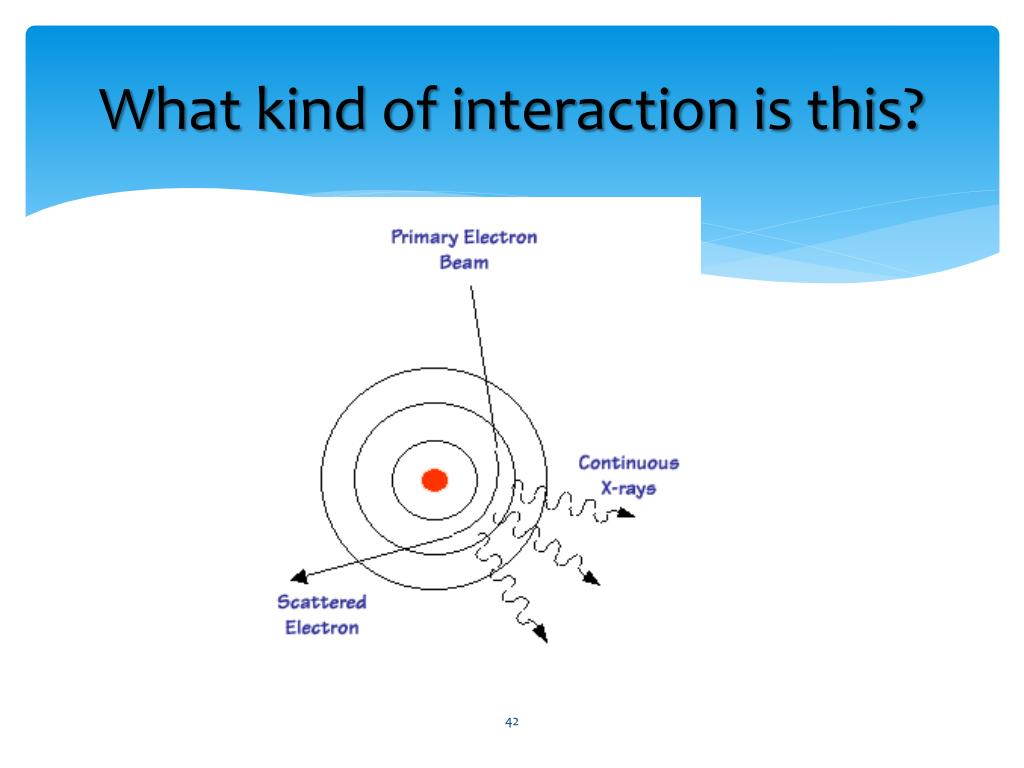 What kind of interaction is this?

Primary Electron Beam

Continuous X-rays

Scattered Electron

42